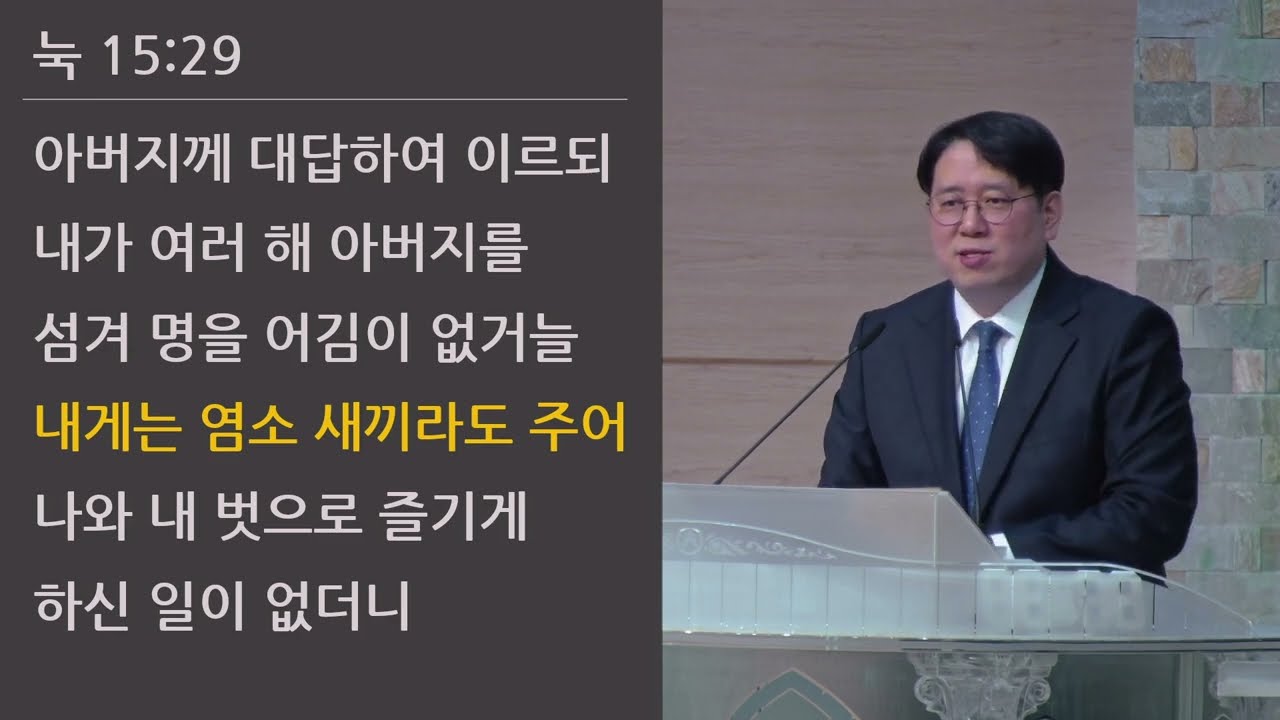 눅 15:29

아버지께 대답하여 이르되 내가 여러 해 아버지를 섬겨 명을 어김이 없거늘 내게는 염소 새끼라도 주어 나와 내 벗으로 즐기게 하신 일이 없더니